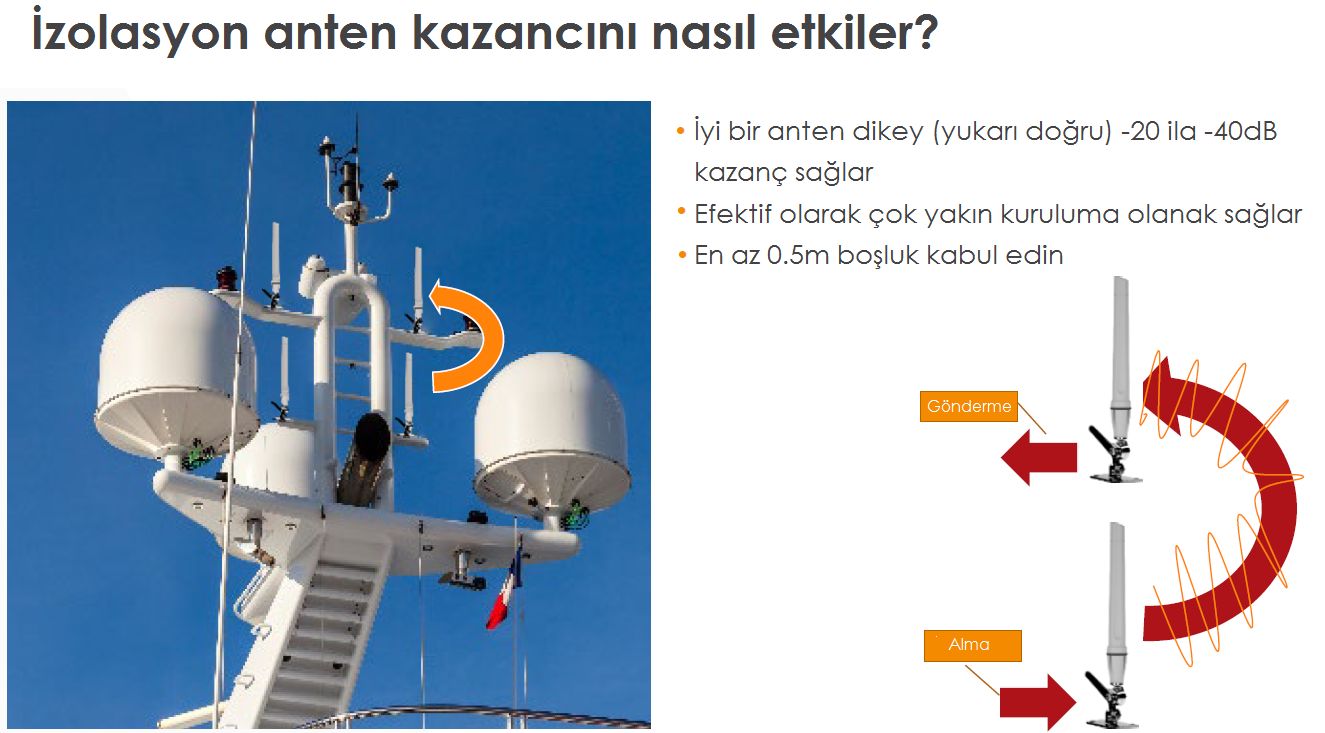 İzolasyon anten kazancını nasıl etkiler?

• İyi bir anten dikey (yukarı doğru) -20 ila -40dB kazanç sağlar
• Efektif olarak çok yakın kuruluma olanak sağlar
• En az 0.5m boşluk kabul edin

Gönderme

Alma